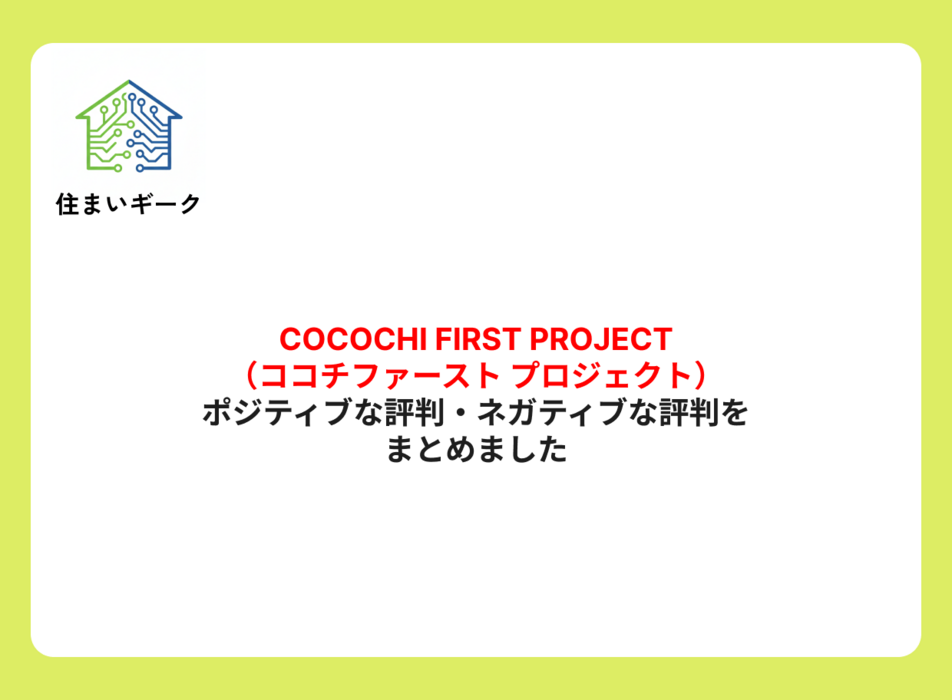 住まいギーク

COCOCHI FIRST PROJECT
（ココチファースト プロジェクト）
ポジティブな評判・ネガティブな評判を
まとめました